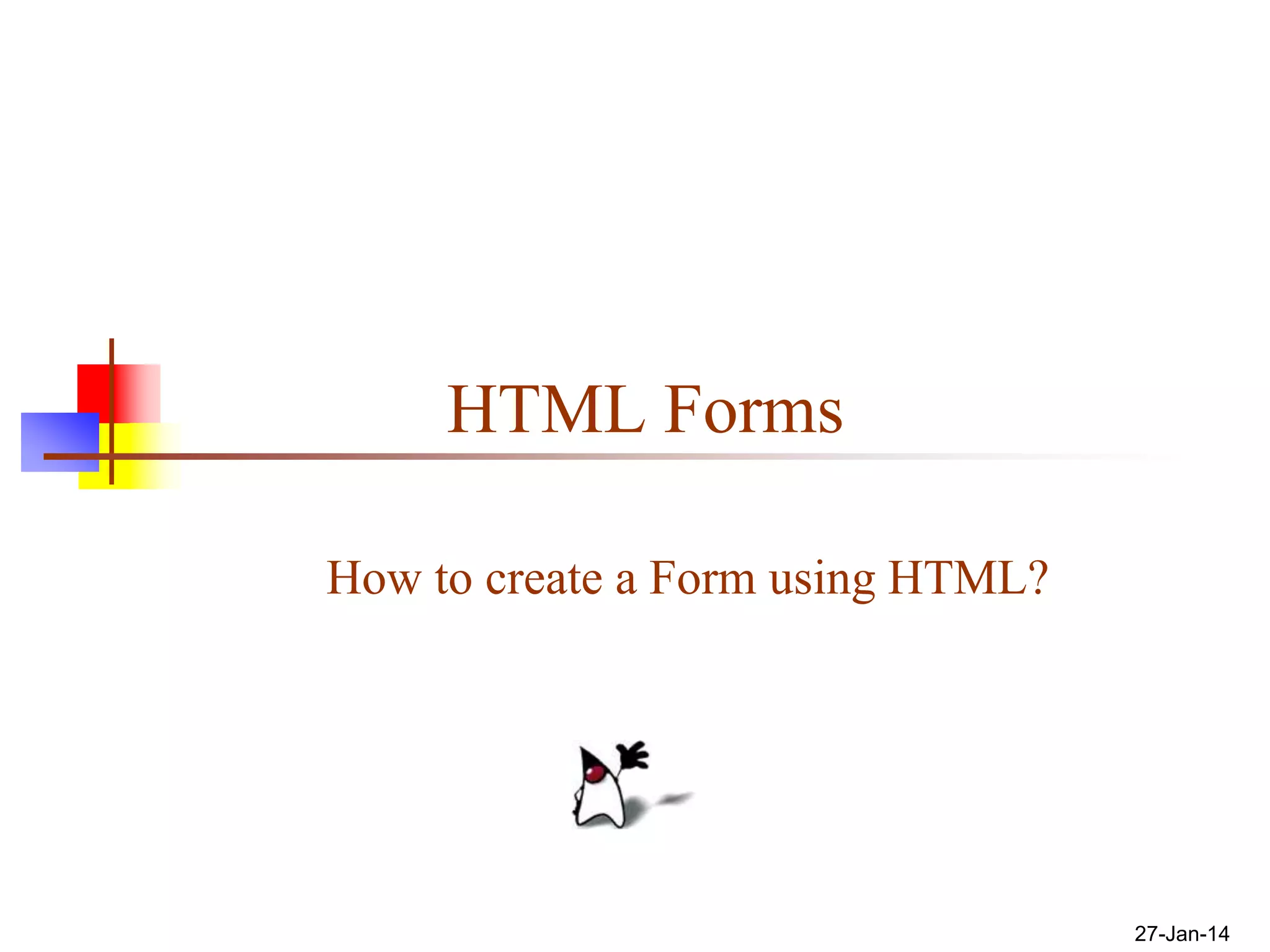 HTML Forms

How to create a Form using HTML?

27-Jan-14